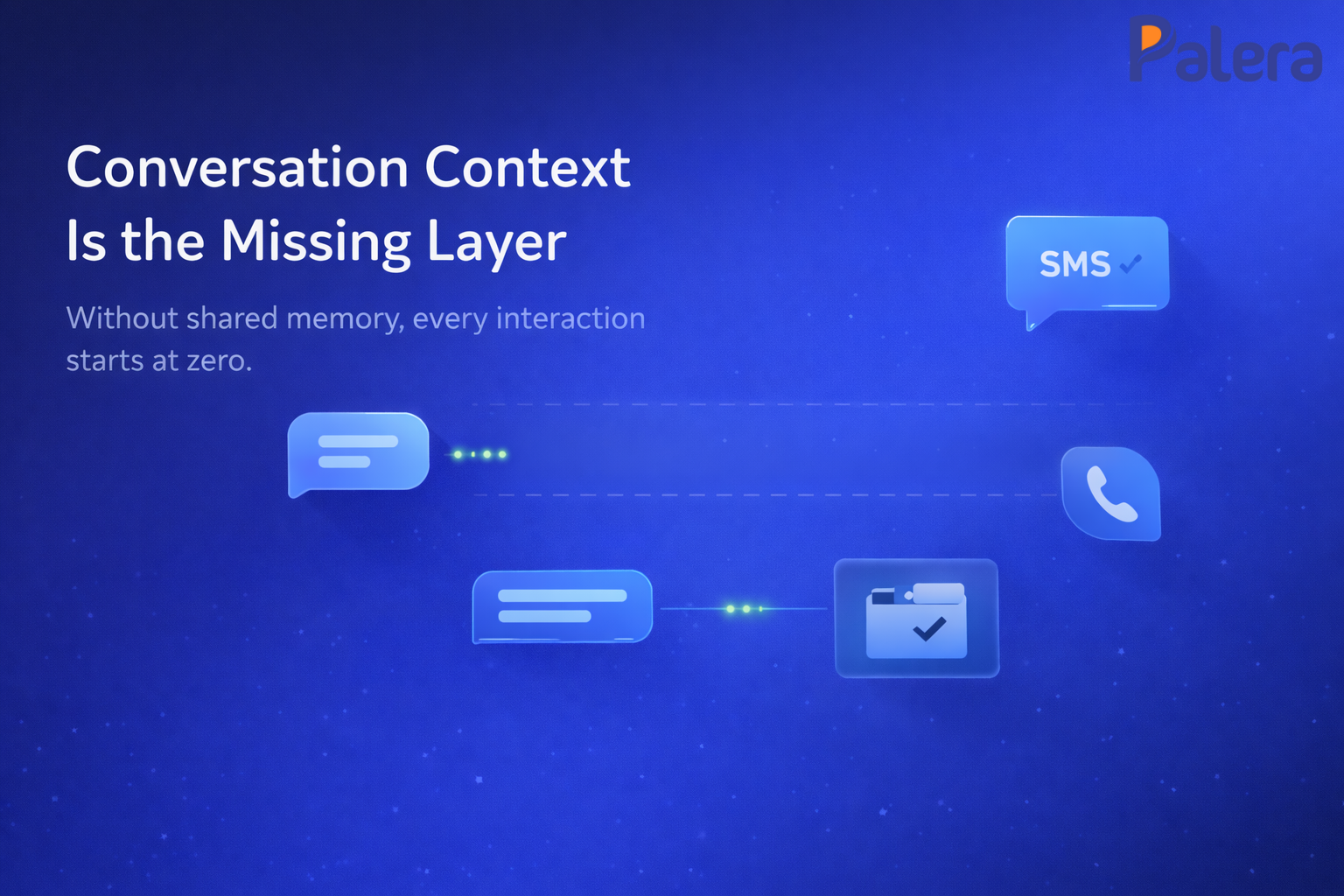 Palera

Conversation Context Is the Missing Layer

Without shared memory, every interaction starts at zero.

SMS